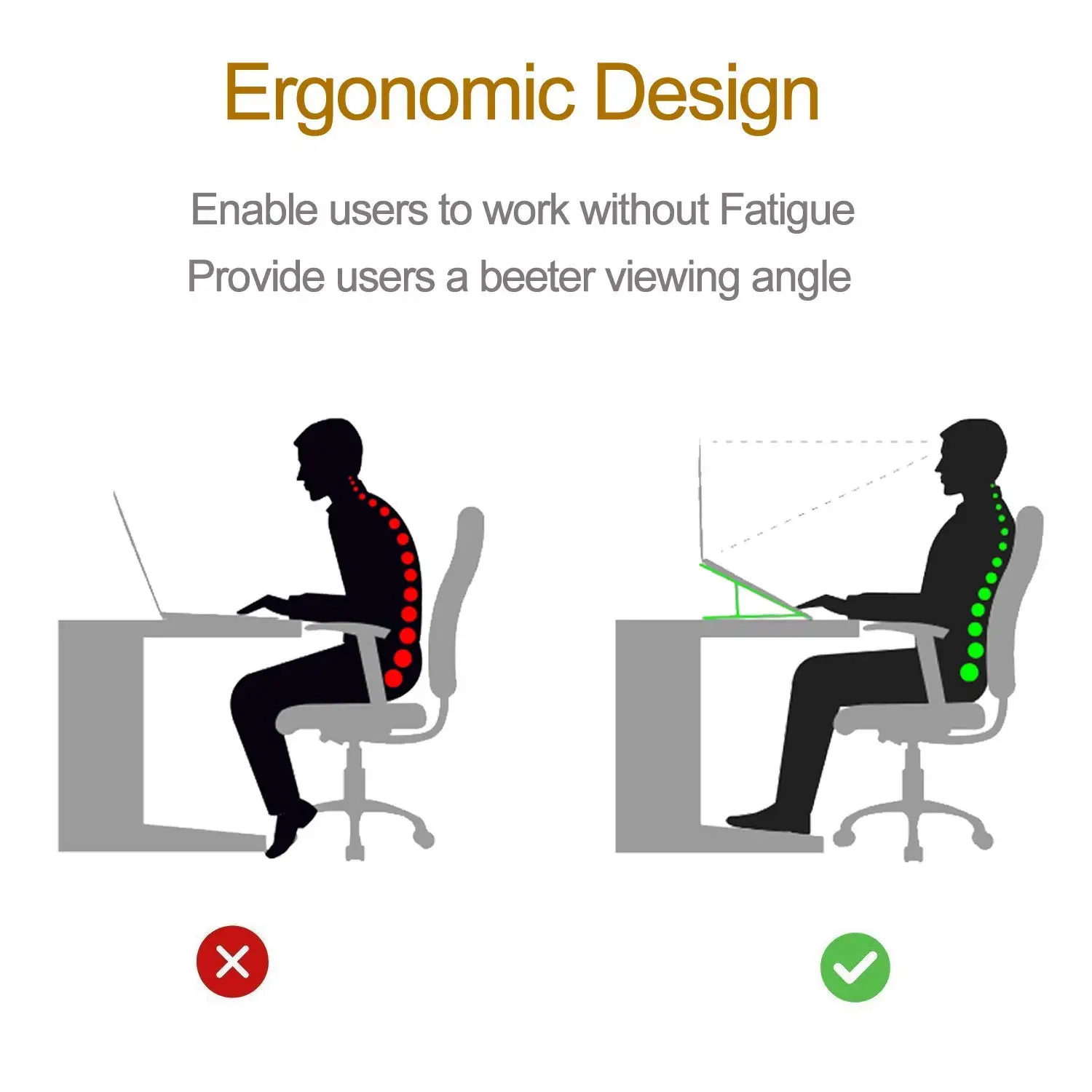 Ergonomic Design

Enable users to work without Fatigue
Provide users a beeter viewing angle